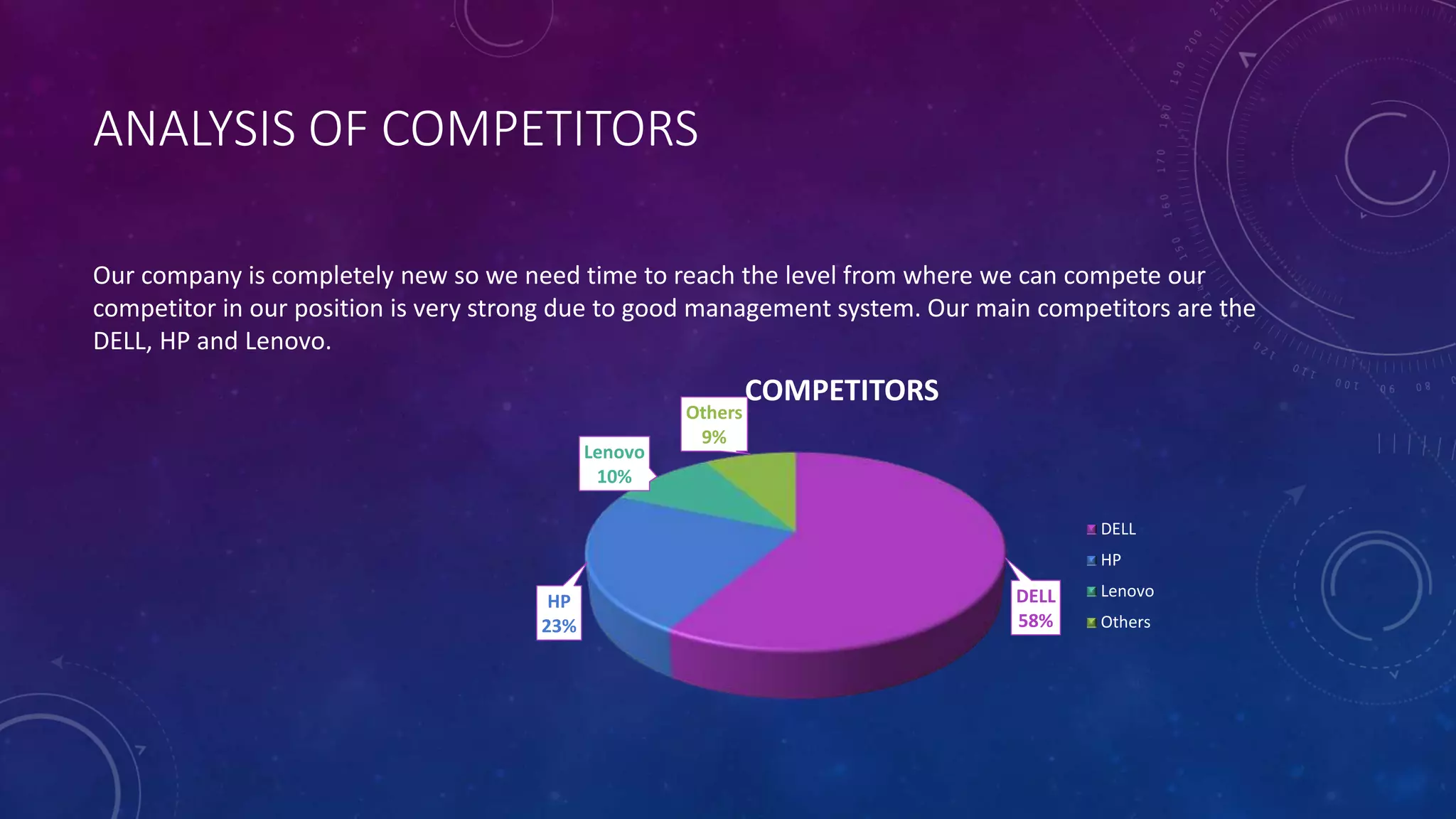 ANALYSIS OF COMPETITORS

Our company is completely new so we need time to reach the level from where we can compete our competitor in our position is very strong due to good management system. Our main competitors are the DELL, HP and Lenovo.

COMPETITORS

Others 9%

Lenovo 10%

HP 23%

DELL 58%

DELL
HP
Lenovo
Others